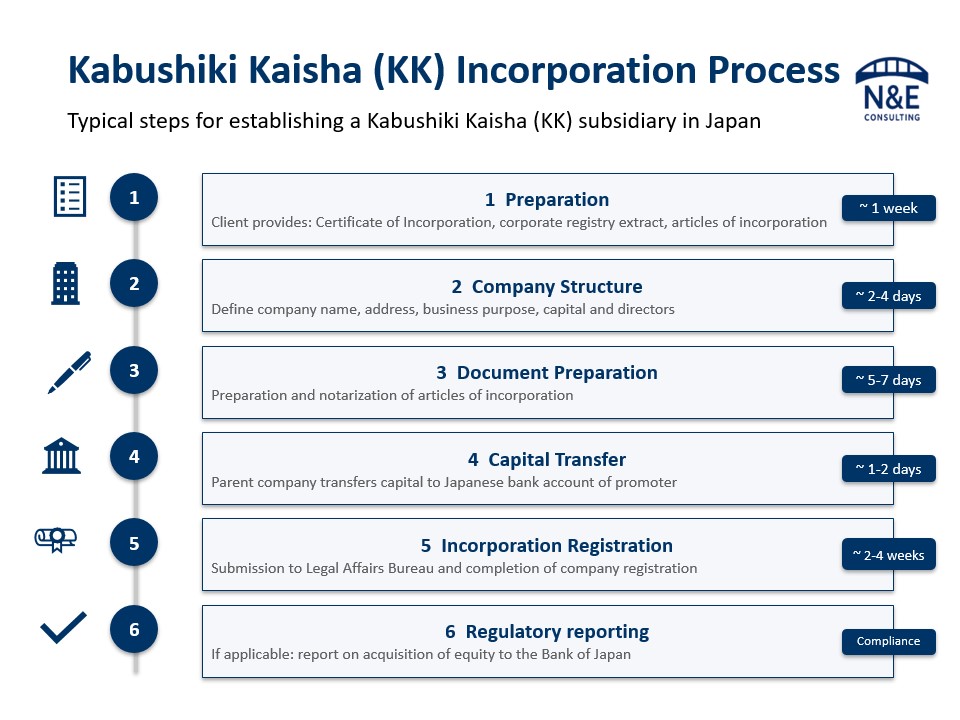 Kabushiki Kaisha (KK) Incorporation Process

N&E CONSULTING

Typical steps for establishing a Kabushiki Kaisha (KK) subsidiary in Japan

1

1 Preparation
Client provides: Certificate of Incorporation, corporate registry extract, articles of incorporation
~ 1 week

2

2 Company Structure
Define company name, address, business purpose, capital and directors
~ 2-4 days

3

3 Document Preparation
Preparation and notarization of articles of incorporation
~ 5-7 days

4

4 Capital Transfer
Parent company transfers capital to Japanese bank account of promoter
~ 1-2 days

5

5 Incorporation Registration
Submission to Legal Affairs Bureau and completion of company registration
~ 2-4 weeks

6

6 Regulatory reporting
If applicable: report on acquisition of equity to the Bank of Japan
Compliance